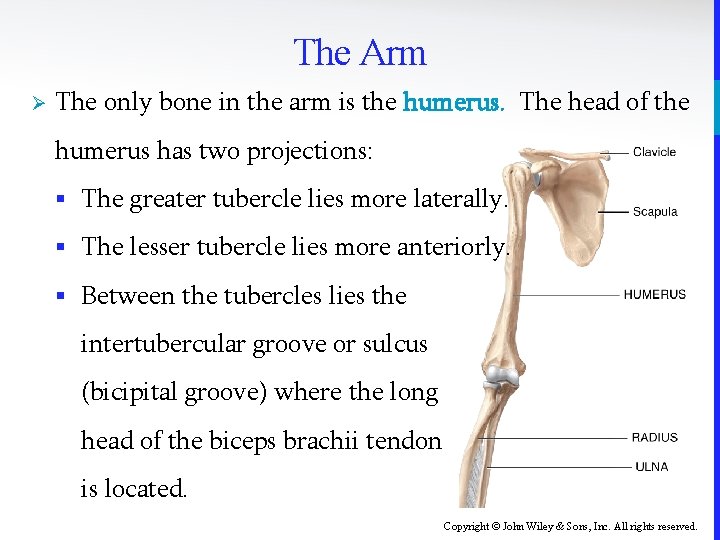 The Arm

➢ The only bone in the arm is the humerus. The head of the humerus has two projections:

▪ The greater tubercle lies more laterally.

▪ The lesser tubercle lies more anteriorly.

▪ Between the tubercles lies the intertubercular groove or sulcus (bicipital groove) where the long head of the biceps brachii tendon is located.

Clavicle
Scapula
HUMERUS
RADIUS
ULNA

Copyright © John Wiley & Sons, Inc. All rights reserved.